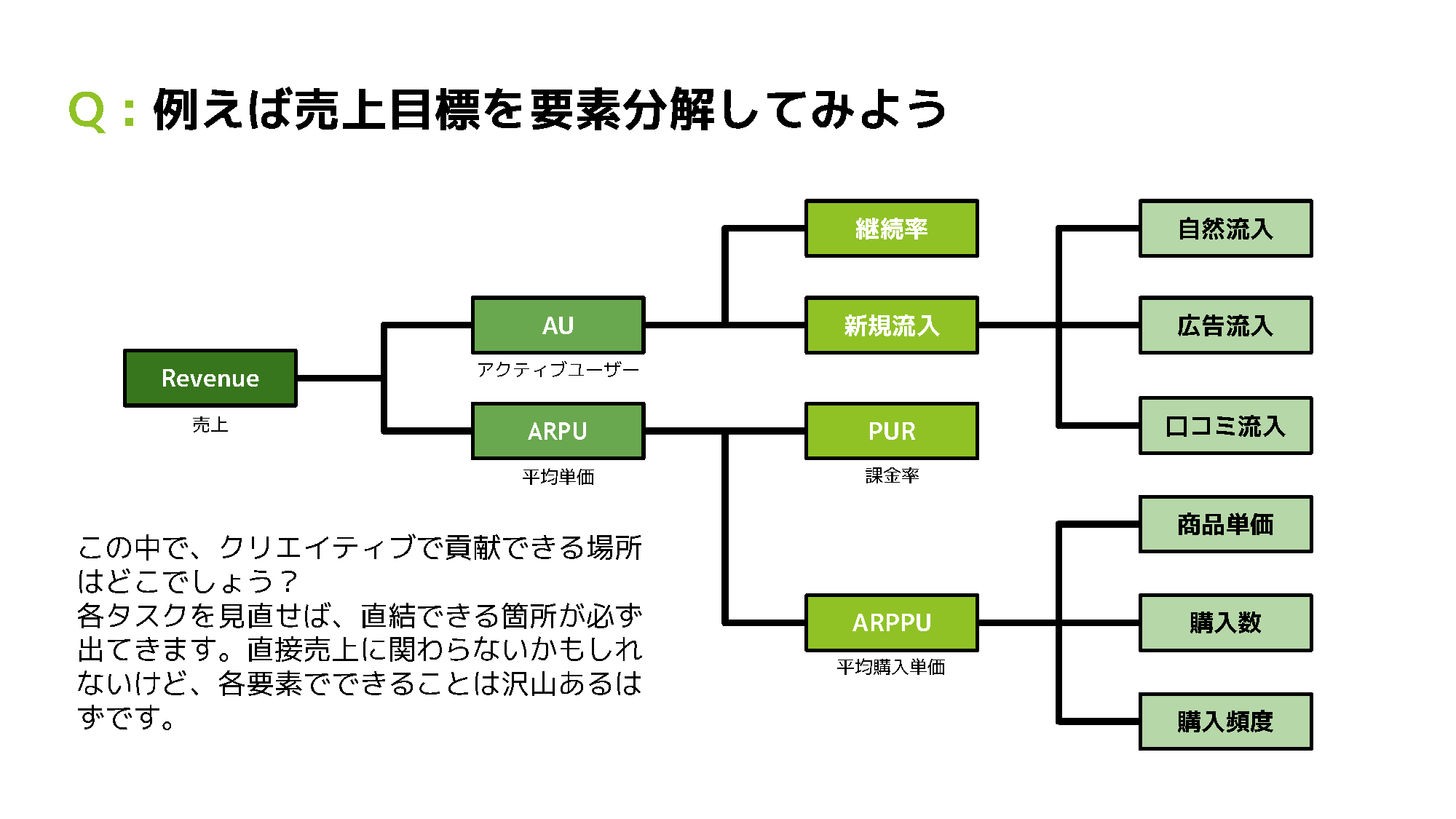 Q：例えば売上目標を要素分解してみよう

Revenue
売上

AU
アクティブユーザー

ARPU
平均単価

継続率

新規流入

PUR
課金率

ARPPU
平均購入単価

自然流入

広告流入

口コミ流入

商品単価

購入数

購入頻度

この中で、クリエイティブで貢献できる場所はどこでしょう？
各タスクを見直せば、直結できる箇所が必ず出てきます。直接売上に関わらないかもしれないけど、各要素でできることは沢山あるはずです。